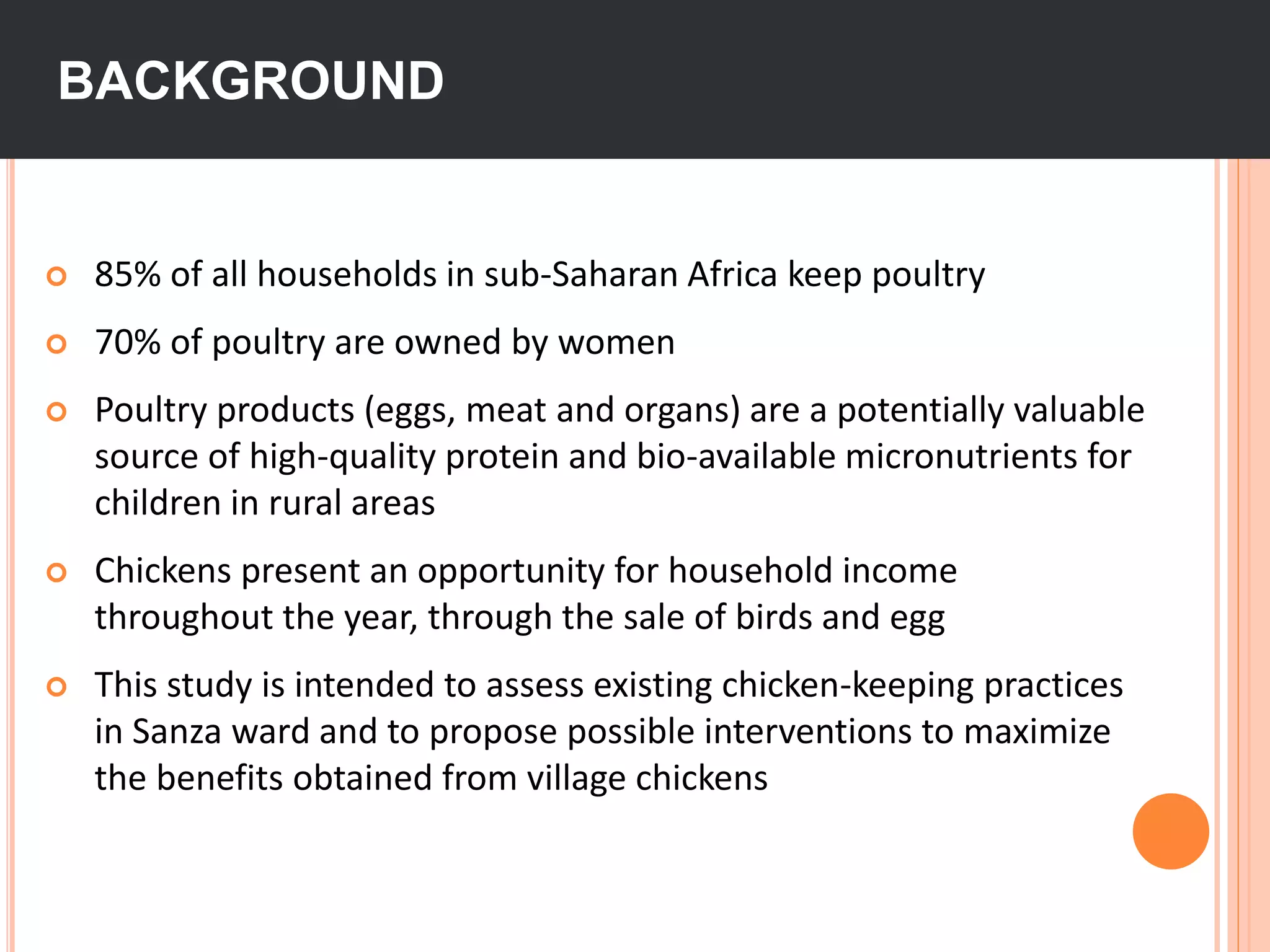 BACKGROUND

85% of all households in sub-Saharan Africa keep poultry

70% of poultry are owned by women

Poultry products (eggs, meat and organs) are a potentially valuable source of high-quality protein and bio-available micronutrients for children in rural areas

Chickens present an opportunity for household income throughout the year, through the sale of birds and egg

This study is intended to assess existing chicken-keeping practices in Sanza ward and to propose possible interventions to maximize the benefits obtained from village chickens